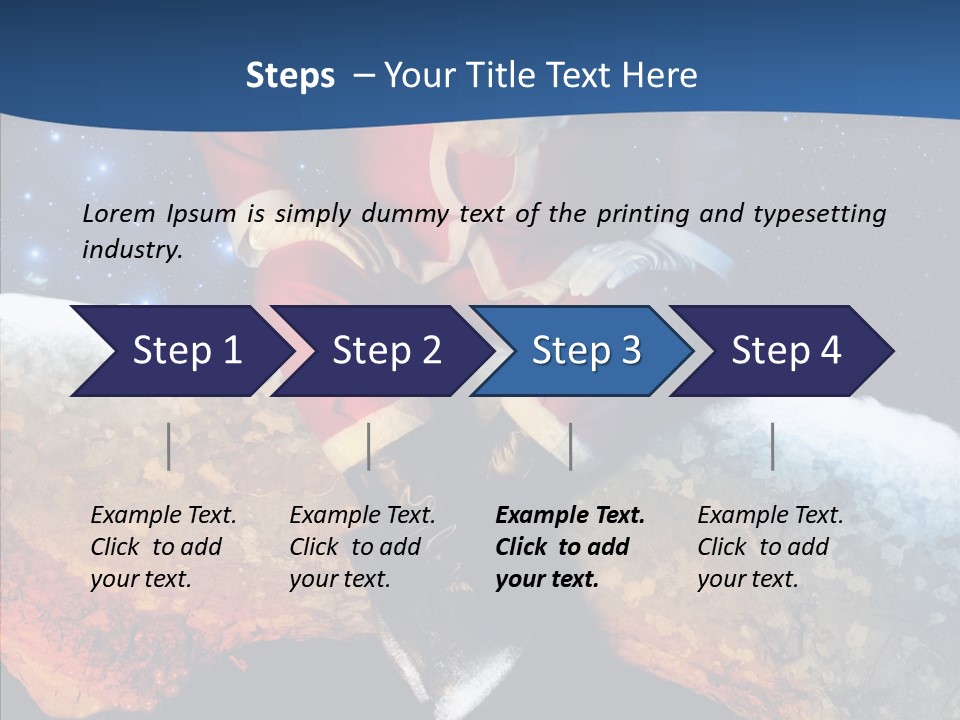 Steps – Your Title Text Here

Lorem Ipsum is simply dummy text of the printing and typesetting industry.

Step 1

Step 2

Step 3

Step 4

Example Text. Click to add your text.

Example Text. Click to add your text.

Example Text. Click to add your text.

Example Text. Click to add your text.